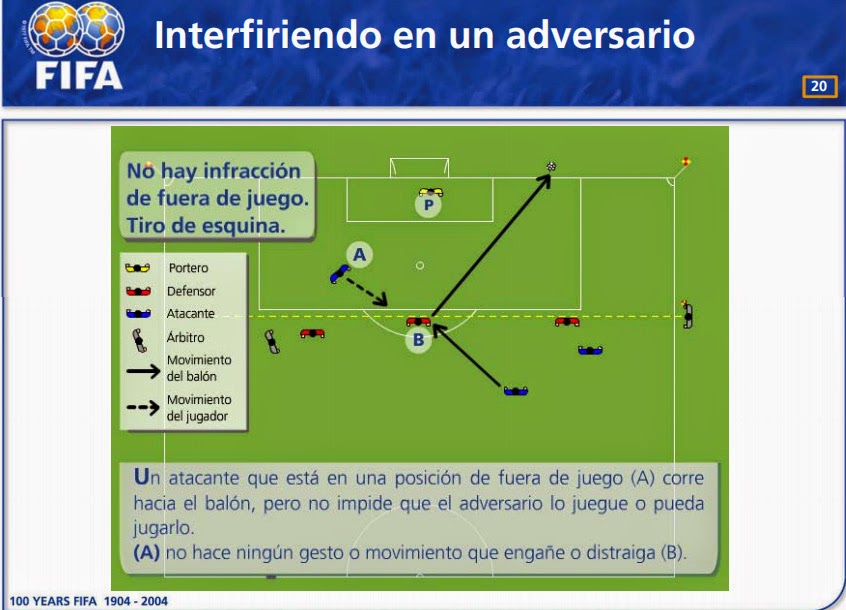 FIFA

Interfiriendo en un adversario

20

No hay infracción de fuera de juego. Tiro de esquina.

P

A

B

Portero
Defensor
Atacante
Árbitro
Movimiento del balón
Movimiento del jugador

Un atacante que está en una posición de fuera de juego (A) corre hacia el balón, pero no impide que el adversario lo juegue o pueda jugarlo.
(A) no hace ningún gesto o movimiento que engañe o distraiga (B).

100 YEARS FIFA 1904 - 2004